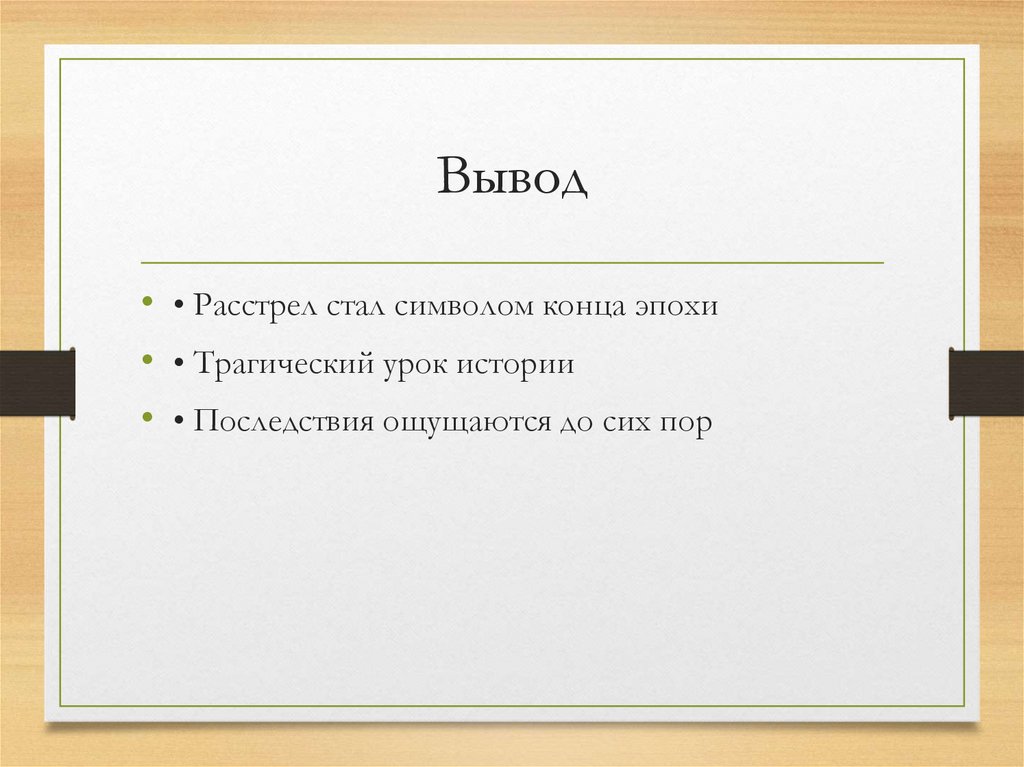 Вывод

• • Расстрел стал символом конца эпохи
• • Трагический урок истории
• • Последствия ощущаются до сих пор